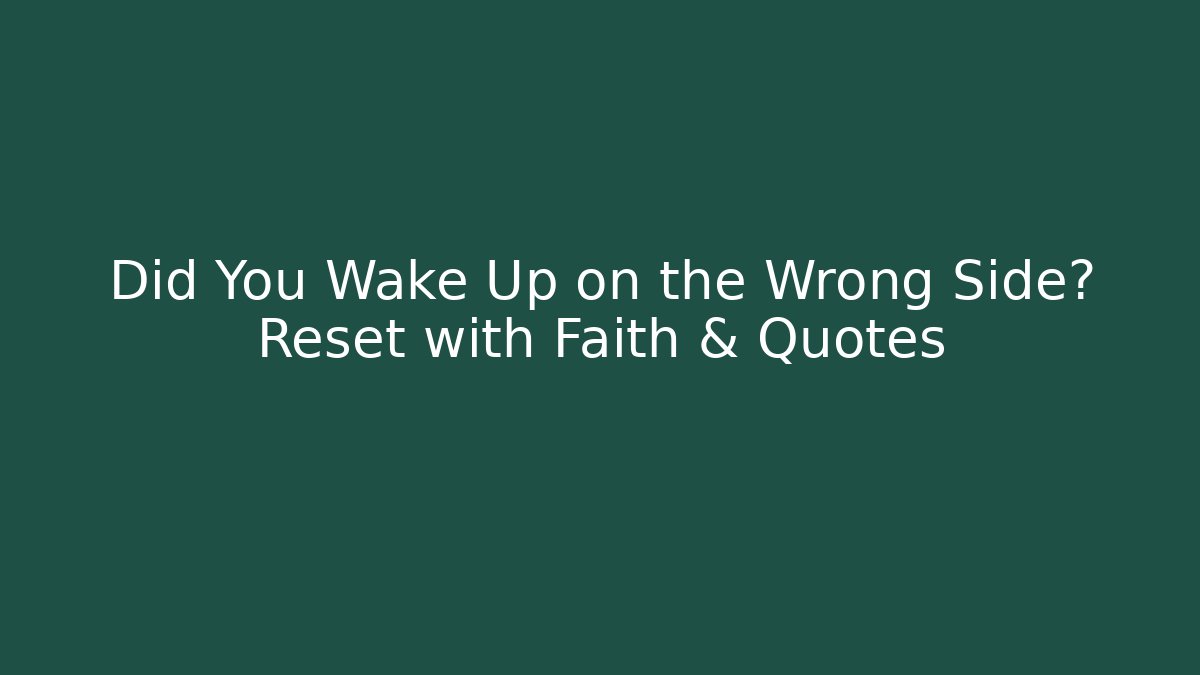 Did You Wake Up on the Wrong Side? Reset with Faith & Quotes